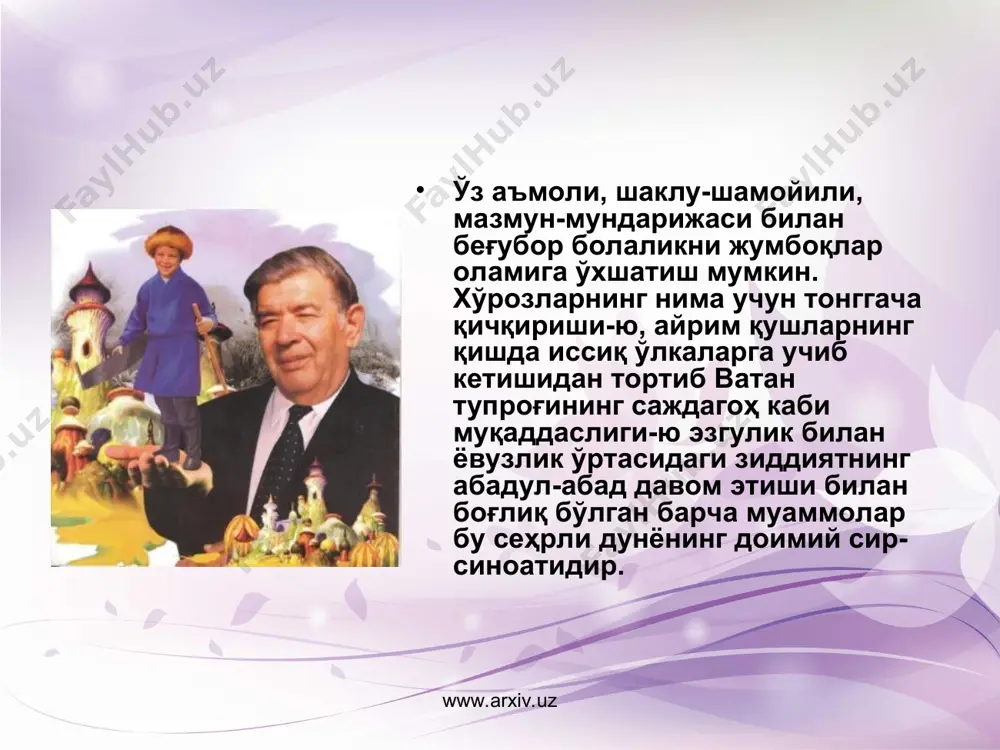 FaylHub.uz FaylHub.uz FaylHub.uz

• Ўз аъмоли, шаклу-шамойили, мазмун-мундарижаси билан беғубор болаликни жумбоқлар оламига ўхшатиш мумкин. Хўрозларнинг нима учун тонггача қичқириши-ю, айрим қушларнинг қишда иссиқ ўлкаларга учиб кетишидан тортиб Ватан тупроғининг саждагоҳ каби муқаддаслиги-ю эзгулик билан ёвузлик ўртасидаги зиддиятнинг абадул-абад давом этиши билан боғлиқ бўлган барча муаммолар бу сеҳрли дунёнинг доимий сир-синоатидир.

www.arxiv.uz